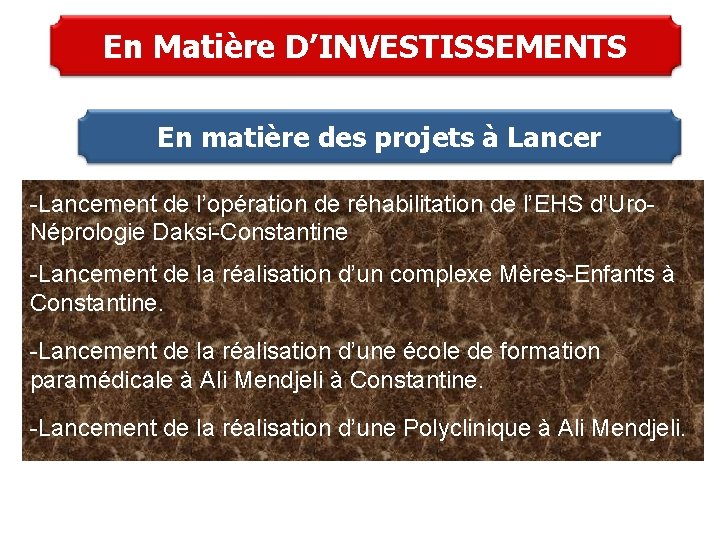 En Matière D'INVESTISSEMENTS

En matière des projets à Lancer

-Lancement de l'opération de réhabilitation de l'EHS d'Uro-Néprologie Daksi-Constantine

-Lancement de la réalisation d'un complexe Mères-Enfants à Constantine.

-Lancement de la réalisation d'une école de formation paramédicale à Ali Mendjeli à Constantine.

-Lancement de la réalisation d'une Polyclinique à Ali Mendjeli.